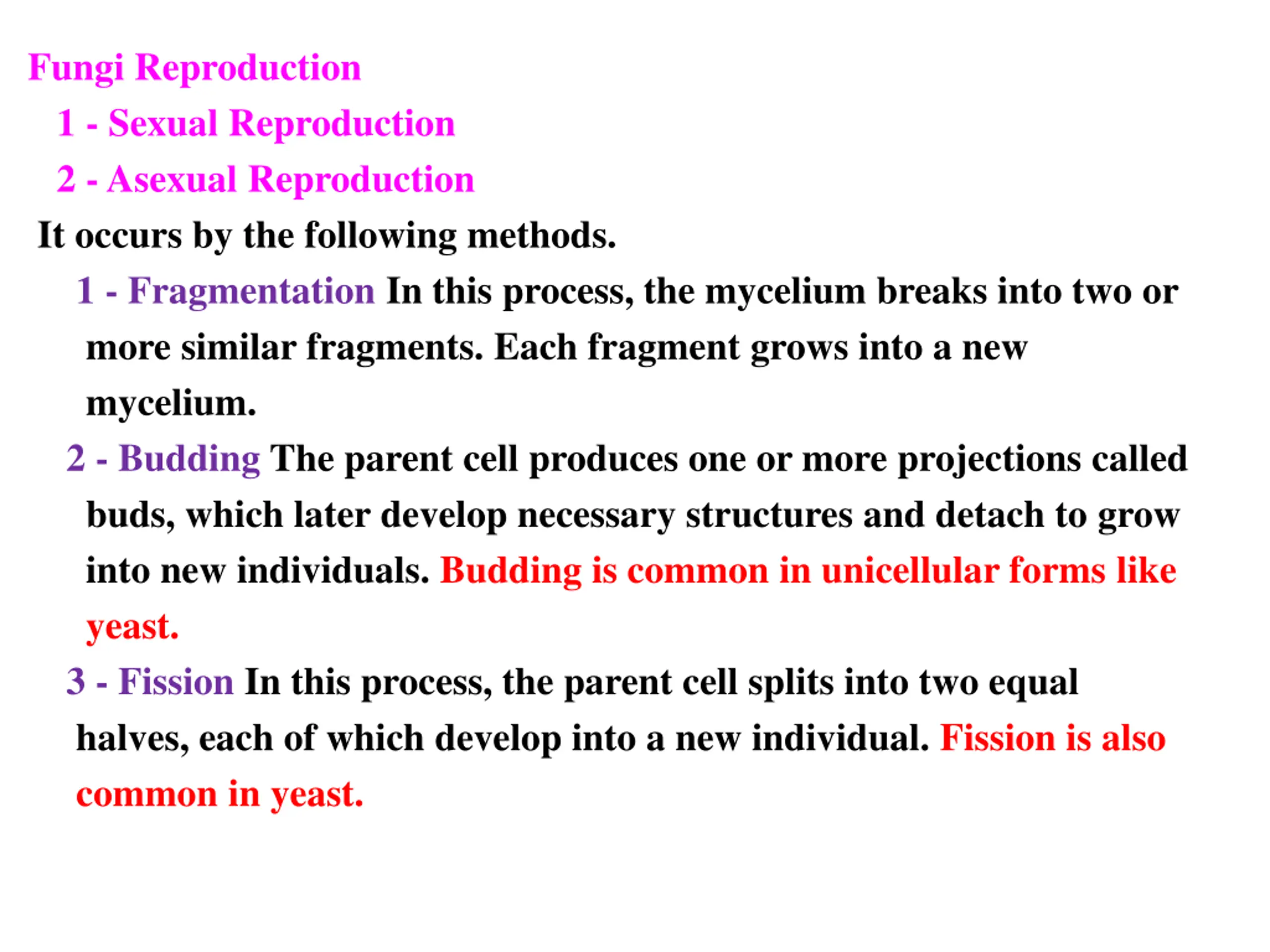 Fungi Reproduction

1 - Sexual Reproduction

2 - Asexual Reproduction

It occurs by the following methods.

1 - Fragmentation In this process, the mycelium breaks into two or more similar fragments. Each fragment grows into a new mycelium.

2 - Budding The parent cell produces one or more projections called buds, which later develop necessary structures and detach to grow into new individuals. Budding is common in unicellular forms like yeast.

3 - Fission In this process, the parent cell splits into two equal halves, each of which develop into a new individual. Fission is also common in yeast.